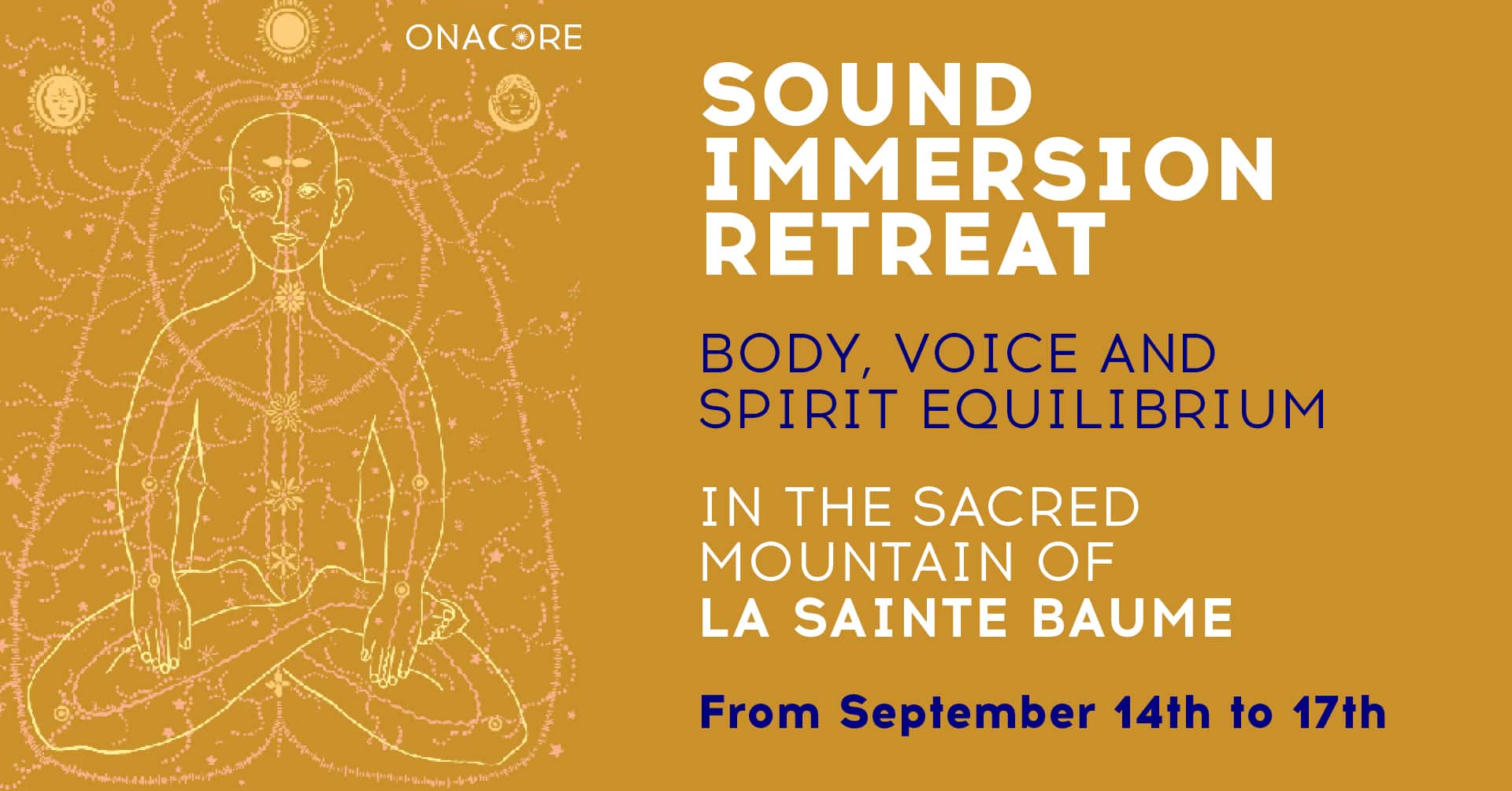 ONACORE

SOUND IMMERSION RETREAT

BODY, VOICE AND SPIRIT EQUILIBRIUM

IN THE SACRED MOUNTAIN OF LA SAINTE BAUME

From September 14th to 17th